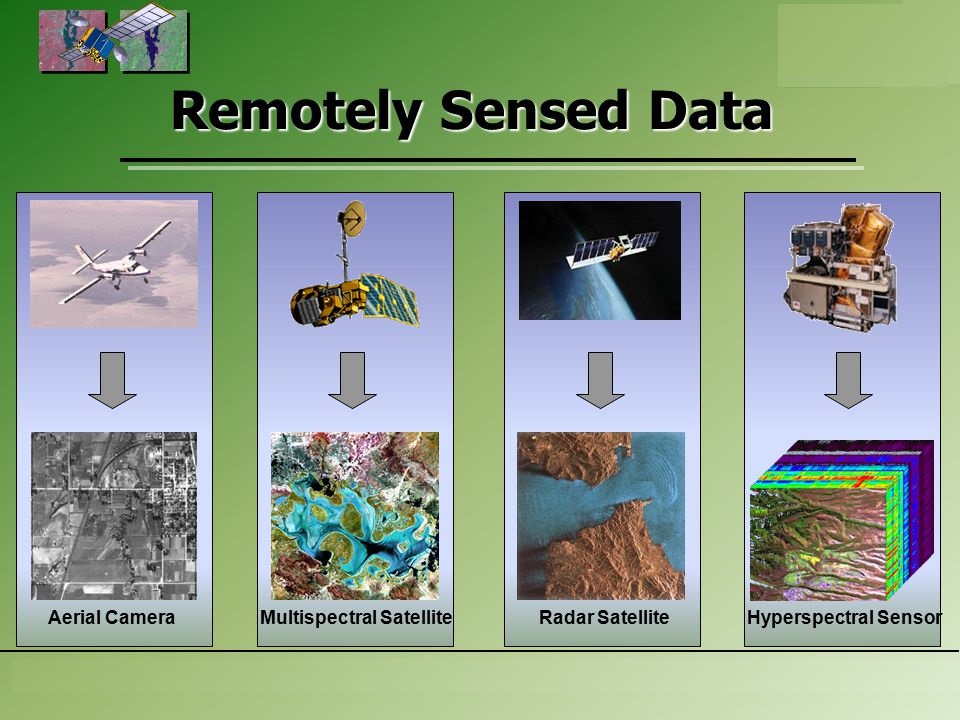 Remotely Sensed Data

Aerial Camera

Multispectral Satellite

Radar Satellite

Hyperspectral Sensor